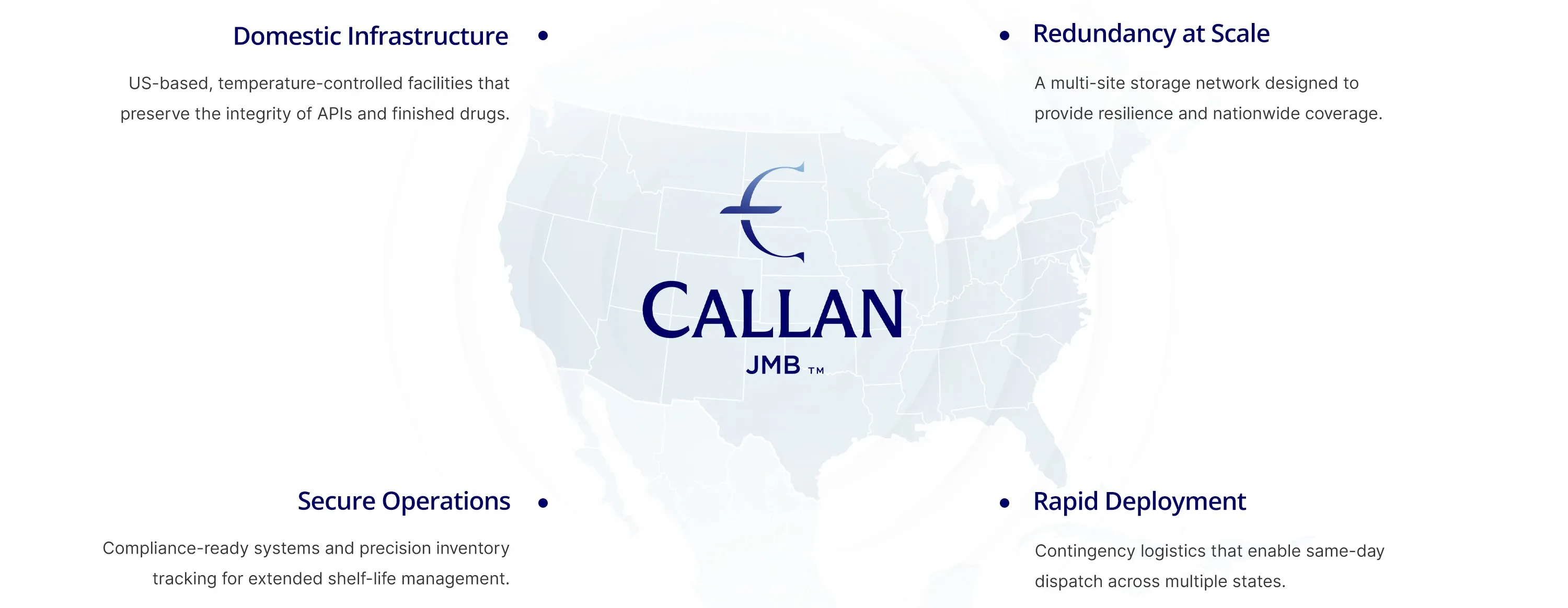 Domestic Infrastructure

US-based, temperature-controlled facilities that preserve the integrity of APIs and finished drugs.

Redundancy at Scale

A multi-site storage network designed to provide resilience and nationwide coverage.

CALLAN
JMB TM

Secure Operations

Compliance-ready systems and precision inventory tracking for extended shelf-life management.

Rapid Deployment

Contingency logistics that enable same-day dispatch across multiple states.